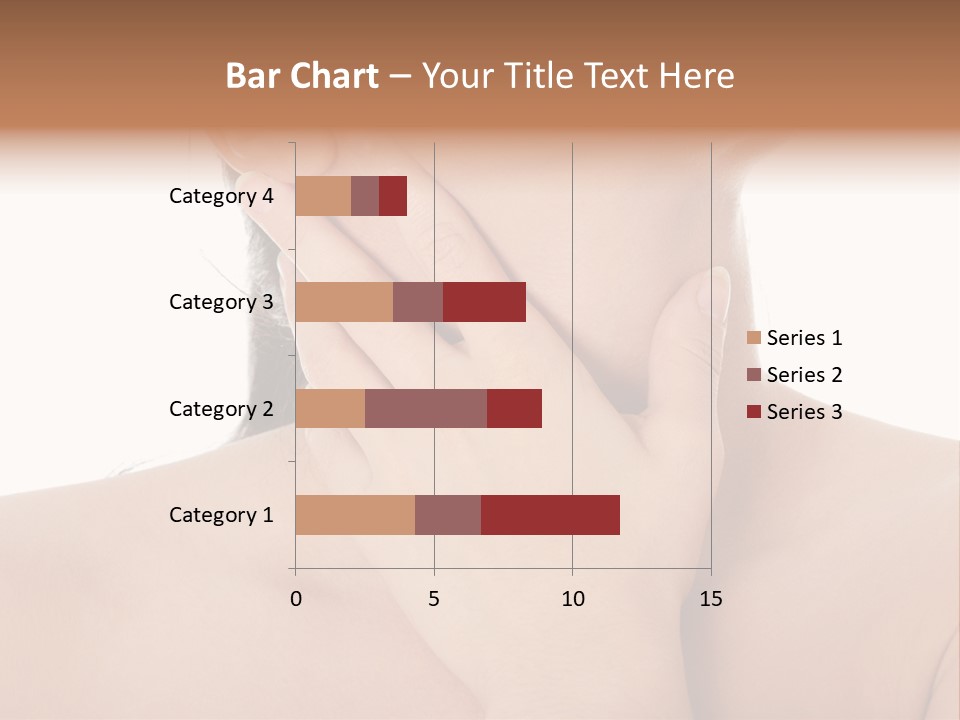 Bar Chart – Your Title Text Here

Category 4
Category 3
Category 2
Category 1

0
5
10
15

Series 1
Series 2
Series 3